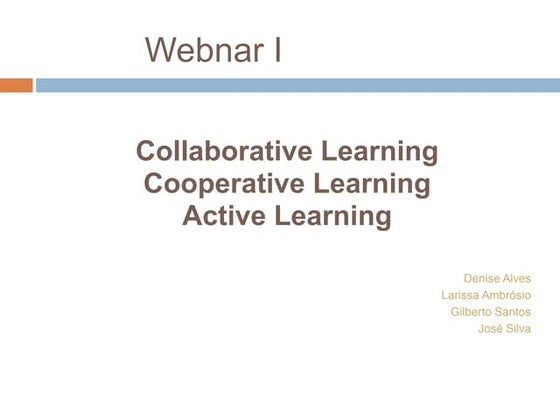 Webnar I

Collaborative Learning
Cooperative Learning
Active Learning

Denise Alves
Larissa Ambrósio
Gilberto Santos
José Silva